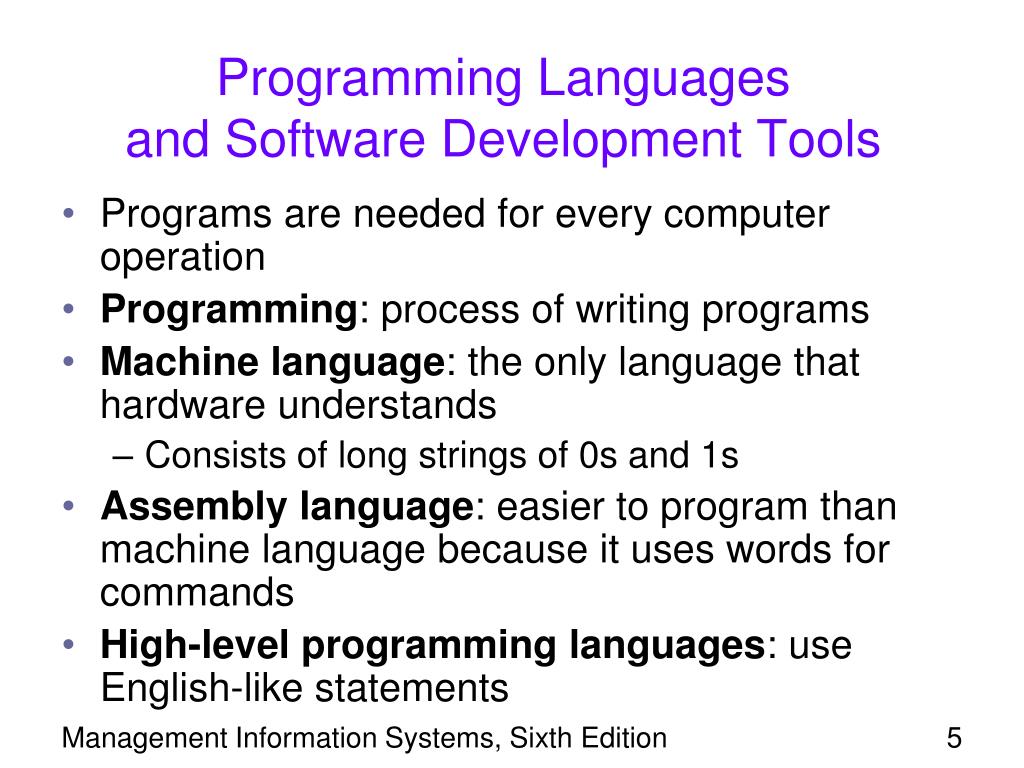 Programming Languages
and Software Development Tools

• Programs are needed for every computer operation
• Programming: process of writing programs
• Machine language: the only language that hardware understands
– Consists of long strings of 0s and 1s
• Assembly language: easier to program than machine language because it uses words for commands
• High-level programming languages: use English-like statements

Management Information Systems, Sixth Edition
5